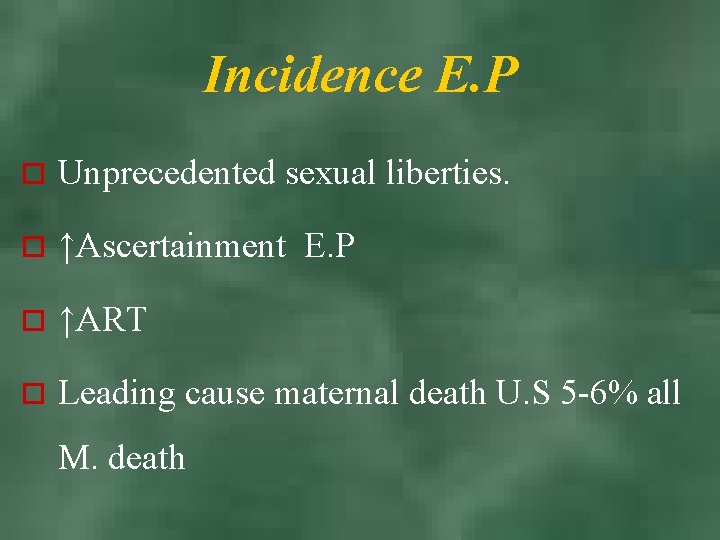 Incidence E.P

Unprecedented sexual liberties.

↑Ascertainment E.P

↑ART

Leading cause maternal death U.S 5-6% all M. death